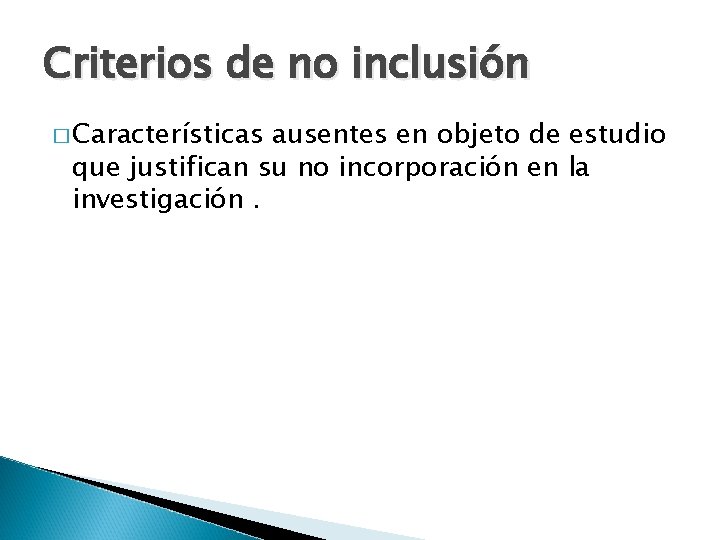 Criterios de no inclusión

□ Características ausentes en objeto de estudio que justifican su no incorporación en la investigación .